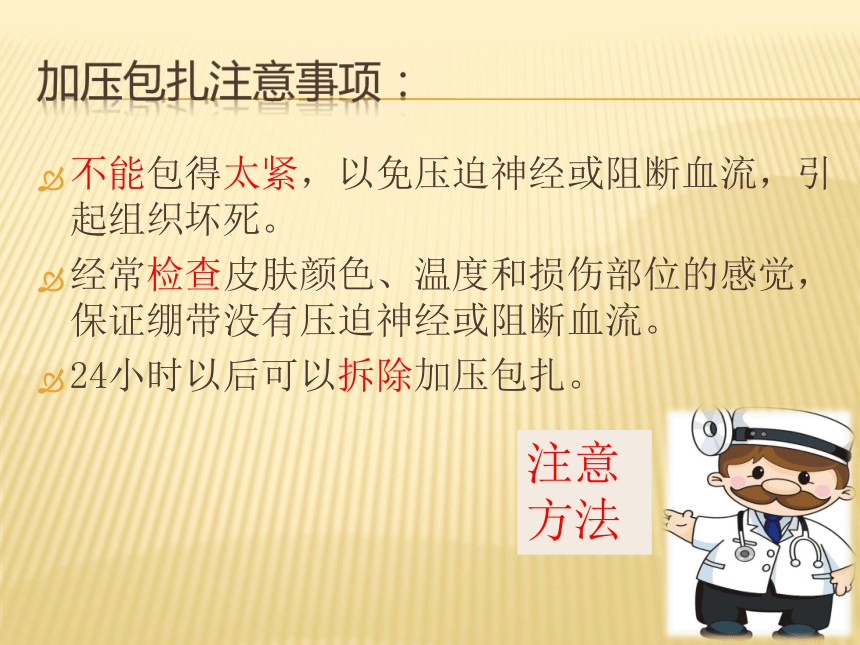 加压包扎注意事项：

不能包得太紧，以免压迫神经或阻断血流，引起组织坏死。

经常检查皮肤颜色、温度和损伤部位的感觉，保证绷带没有压迫神经或阻断血流。

24小时以后可以拆除加压包扎。

注意方法